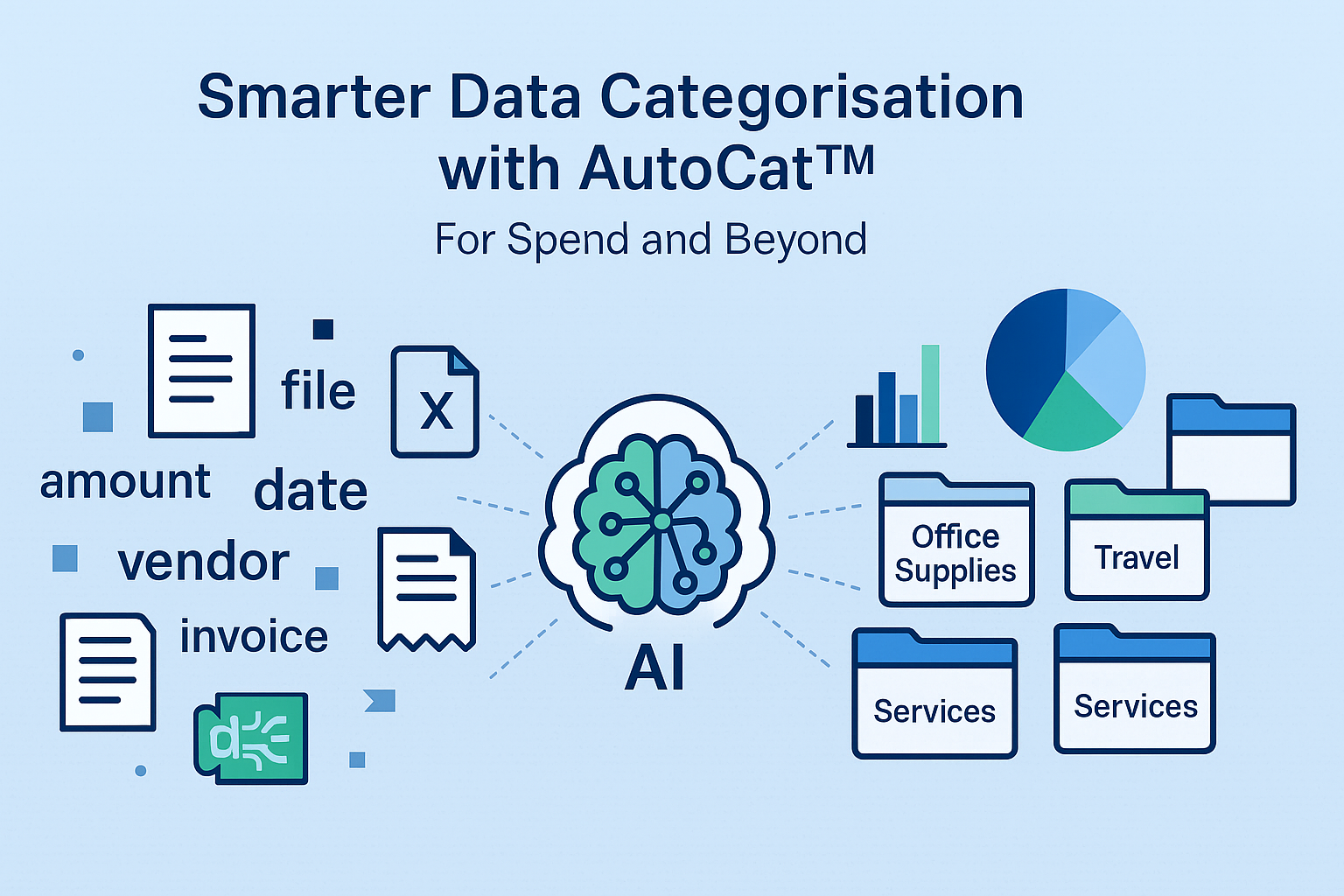 Smarter Data Categorisation with AutoCat™

For Spend and Beyond

file

X

amount

date

vendor

invoice

AI

Office Supplies

Travel

Services

Services